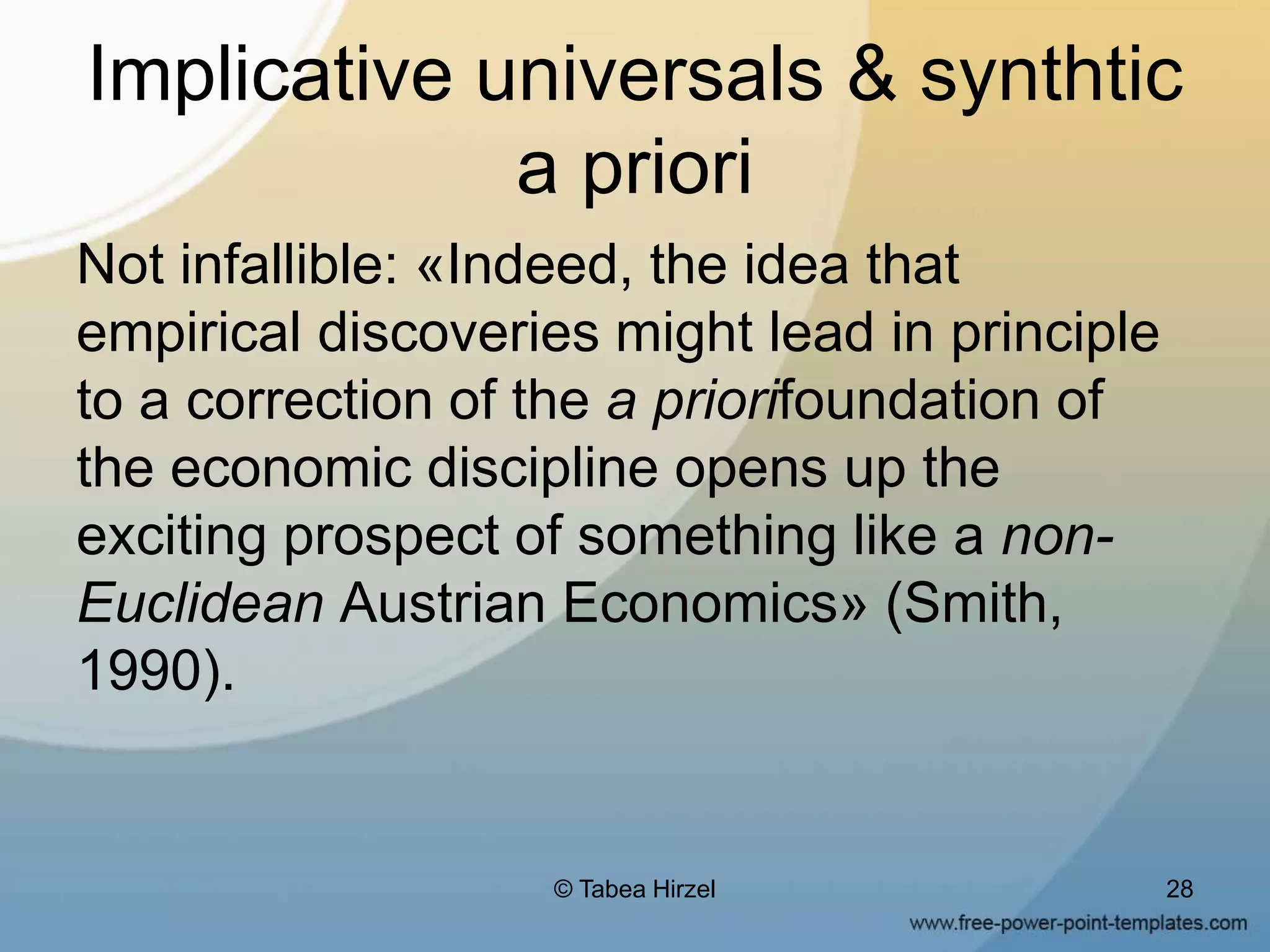 Implicative universals & synthtic a priori

Not infallible: «Indeed, the idea that empirical discoveries might lead in principle to a correction of the a priorifoundation of the economic discipline opens up the exciting prospect of something like a non-Euclidean Austrian Economics» (Smith, 1990).

© Tabea Hirzel

28

www.free-power-point-templates.com